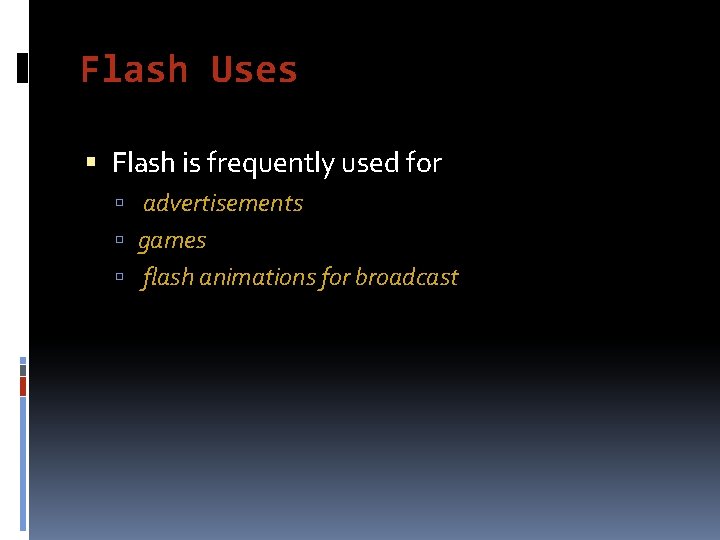 Flash Uses

Flash is frequently used for

advertisements

games

flash animations for broadcast